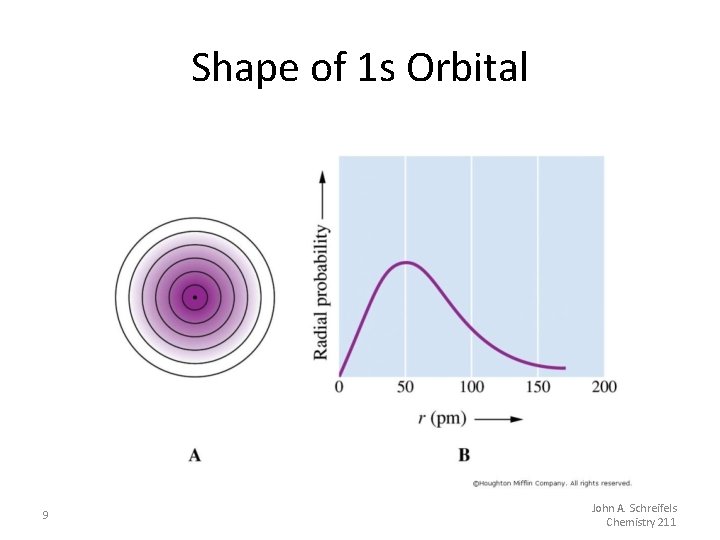 Shape of 1s Orbital

Radial probability

0
50
100
150
200

$r$ (pm)

A

B

©Houghton Mifflin Company. All rights reserved.

9

John A. Schreifels
Chemistry 211